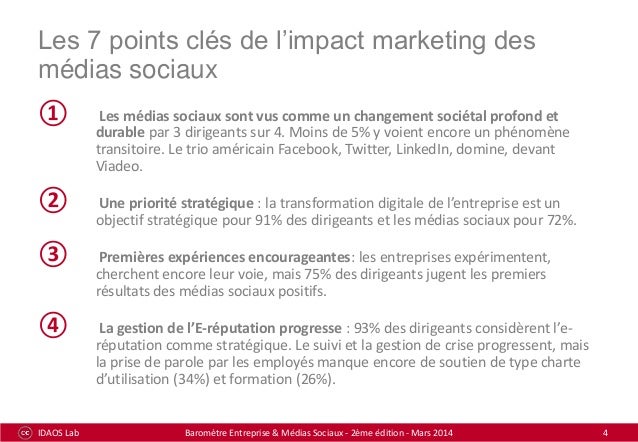 Les 7 points clés de l'impact marketing des médias sociaux

① Les médias sociaux sont vus comme un changement sociétal profond et durable par 3 dirigeants sur 4. Moins de 5% y voient encore un phénomène transitoire. Le trio américain Facebook, Twitter, LinkedIn, domine, devant Viadeo.

② Une priorité stratégique : la transformation digitale de l'entreprise est un objectif stratégique pour 91% des dirigeants et les médias sociaux pour 72%.

③ Premières expériences encourageantes: les entreprises expérimentent, cherchent encore leur voie, mais 75% des dirigeants jugent les premiers résultats des médias sociaux positifs.

④ La gestion de l'E-réputation progresse : 93% des dirigeants considèrent l'e-réputation comme stratégique. Le suivi et la gestion de crise progressent, mais la prise de parole par les employés manque encore de soutien de type charte d'utilisation (34%) et formation (26%).

cc IDAOS Lab Baromètre Entreprise & Médias Sociaux - 2ème édition - Mars 2014 4